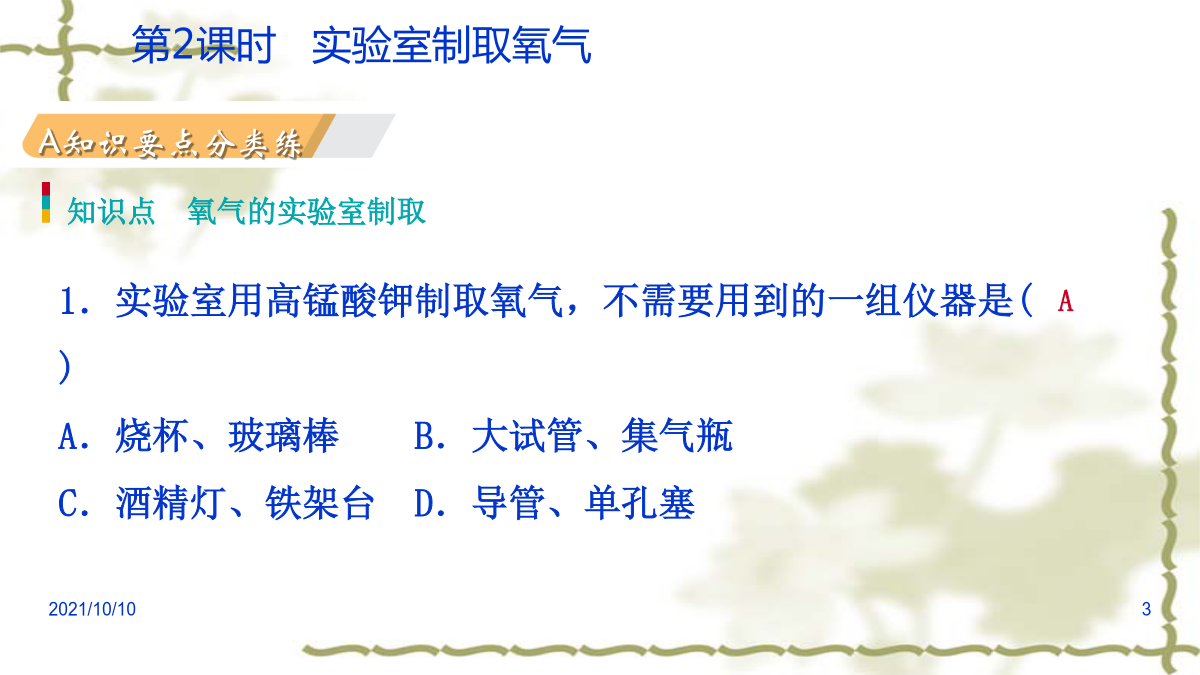 第2课时　实验室制取氧气

A知识要点分类练

知识点　氧气的实验室制取

1．实验室用高锰酸钾制取氧气，不需要用到的一组仪器是( A )

A．烧杯、玻璃棒　　B．大试管、集气瓶

C．酒精灯、铁架台　D．导管、单孔塞

2021/10/10

3